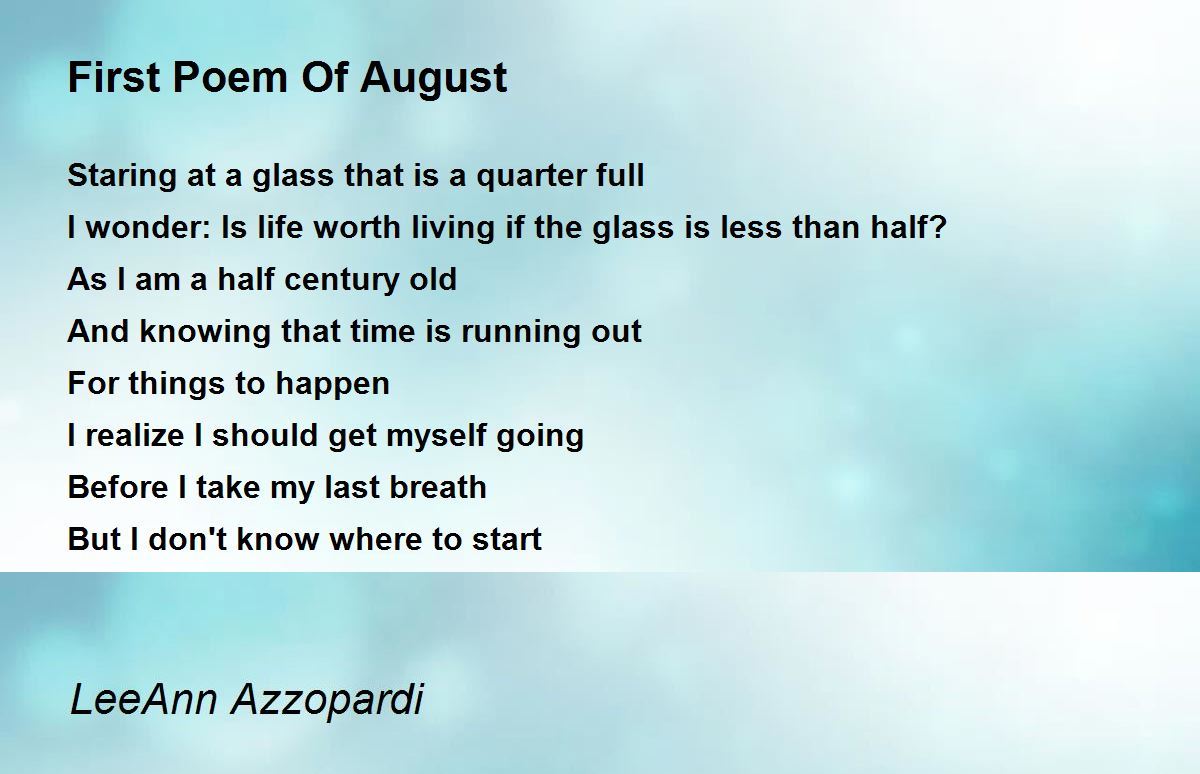 First Poem Of August

Staring at a glass that is a quarter full
I wonder: Is life worth living if the glass is less than half?
As I am a half century old
And knowing that time is running out
For things to happen
I realize I should get myself going
Before I take my last breath
But I don't know where to start

LeeAnn Azzopardi